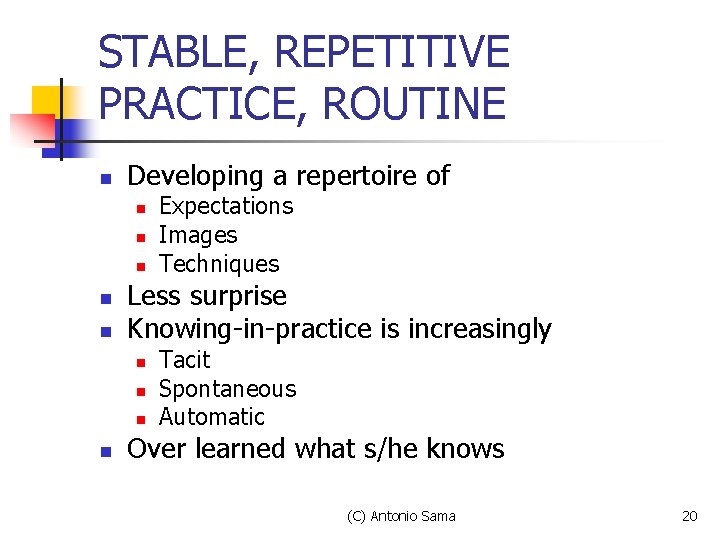 STABLE, REPETITIVE PRACTICE, ROUTINE

- Developing a repertoire of
  - Expectations
  - Images
  - Techniques
- Less surprise
- Knowing-in-practice is increasingly
  - Tacit
  - Spontaneous
  - Automatic
- Over learned what s/he knows

(C) Antonio Sama

20